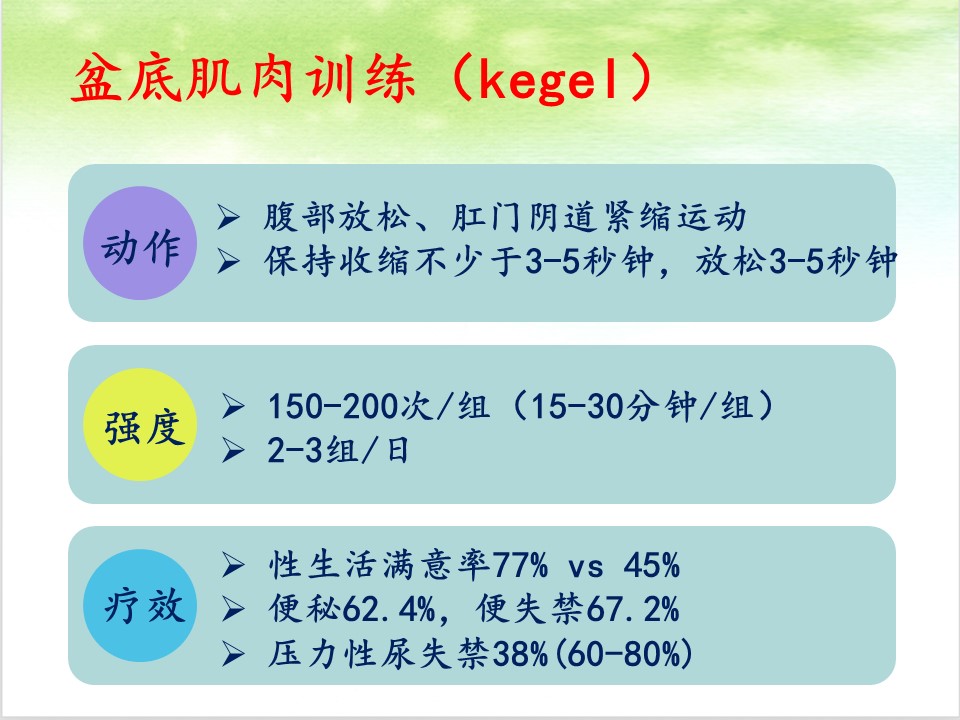 盆底肌肉训练（kegel）

动作
➢ 腹部放松、肛门阴道紧缩运动
➢ 保持收缩不少于3-5秒钟，放松3-5秒钟

强度
➢ 150-200次/组（15-30分钟/组）
➢ 2-3组/日

疗效
➢ 性生活满意率77% vs 45%
➢ 便秘62.4%，便失禁67.2%
➢ 压力性尿失禁38%(60-80%)